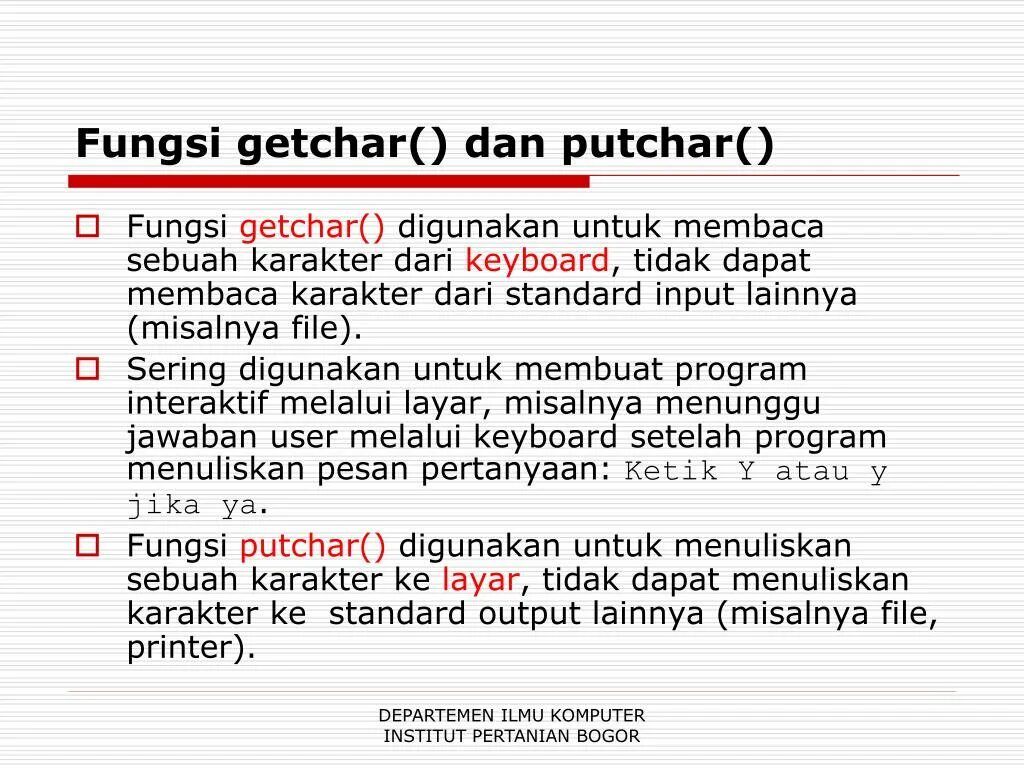 Fungsi getchar() dan putchar()

Fungsi getchar() digunakan untuk membaca sebuah karakter dari keyboard, tidak dapat membaca karakter dari standard input lainnya (misalnya file).

Sering digunakan untuk membuat program interaktif melalui layar, misalnya menunggu jawaban user melalui keyboard setelah program menuliskan pesan pertanyaan: Ketik Y atau y jika ya.

Fungsi putchar() digunakan untuk menuliskan sebuah karakter ke layar, tidak dapat menuliskan karakter ke standard output lainnya (misalnya file, printer).

DEPARTEMEN ILMU KOMPUTER
INSTITUT PERTANIAN BOGOR